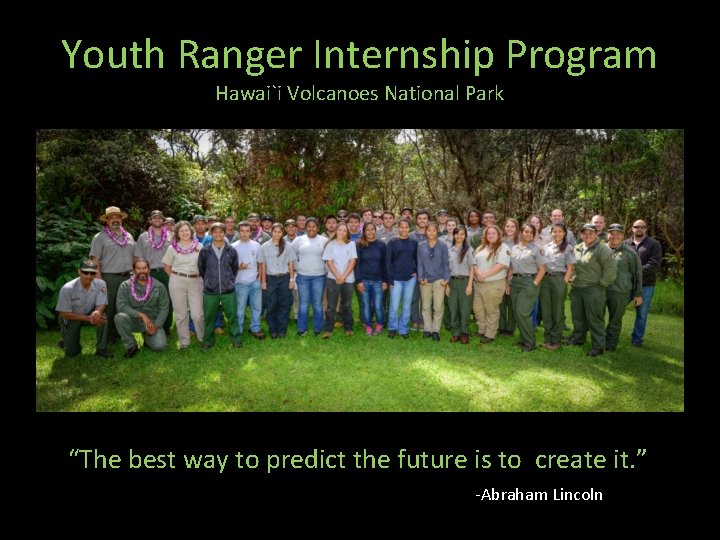 Youth Ranger Internship Program
Hawai`i Volcanoes National Park

“The best way to predict the future is to create it.”
-Abraham Lincoln